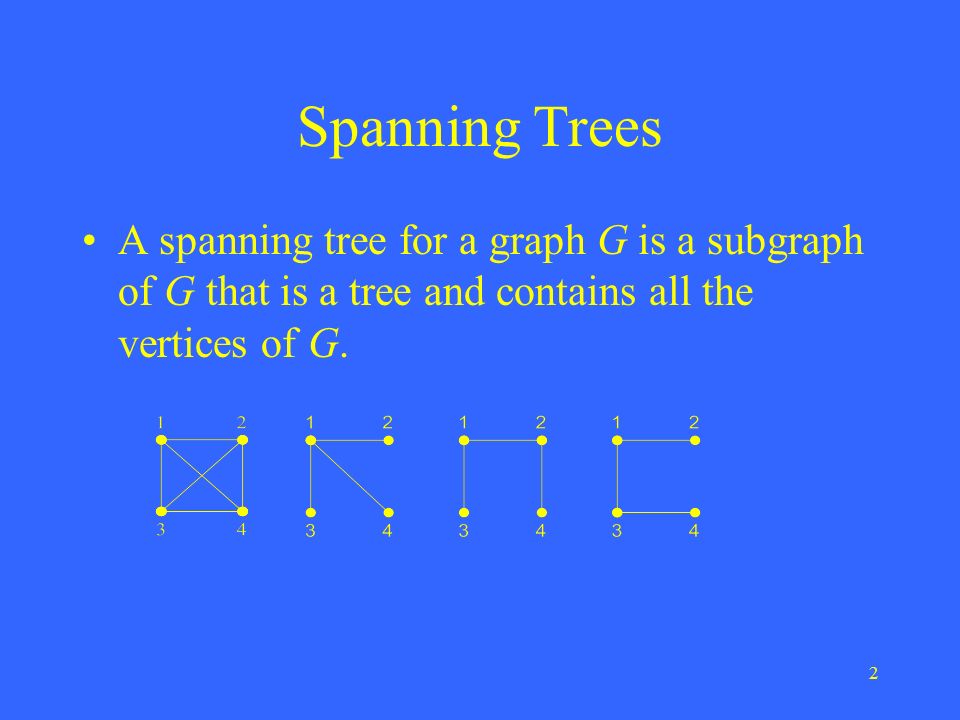 Spanning Trees

• A spanning tree for a graph $G$ is a subgraph of $G$ that is a tree and contains all the vertices of $G$.

1 2
3 4

1 2
3 4

1 2
3 4

1 2
3 4

2